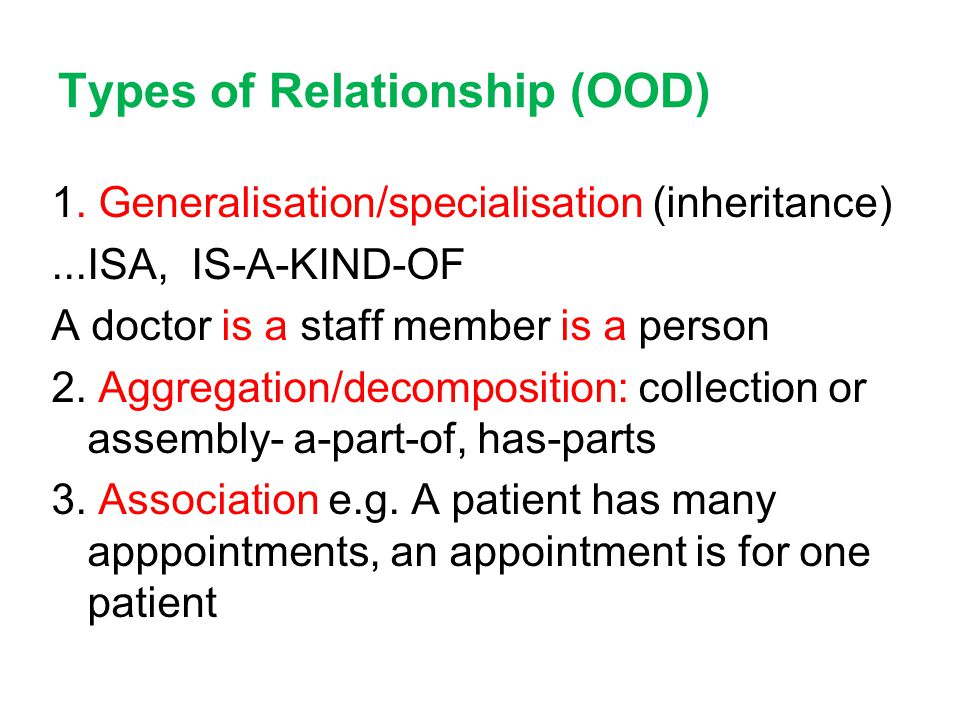 Types of Relationship (OOD)

1. Generalisation/specialisation (inheritance)

...ISA, IS-A-KIND-OF

A doctor is a staff member is a person

2. Aggregation/decomposition: collection or assembly- a-part-of, has-parts

3. Association e.g. A patient has many apppointments, an appointment is for one patient